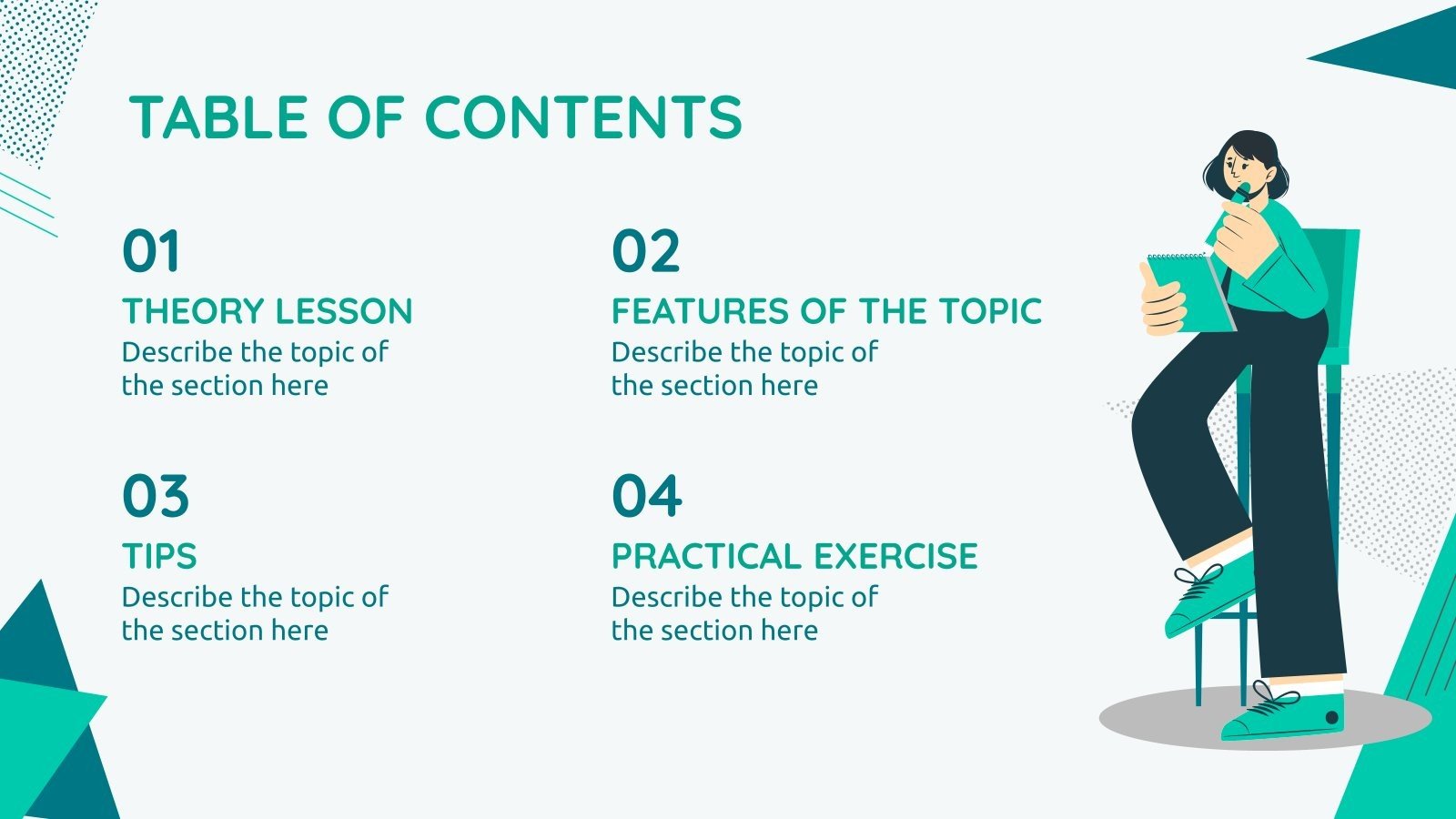 TABLE OF CONTENTS

01
THEORY LESSON
Describe the topic of the section here

02
FEATURES OF THE TOPIC
Describe the topic of the section here

03
TIPS
Describe the topic of the section here

04
PRACTICAL EXERCISE
Describe the topic of the section here